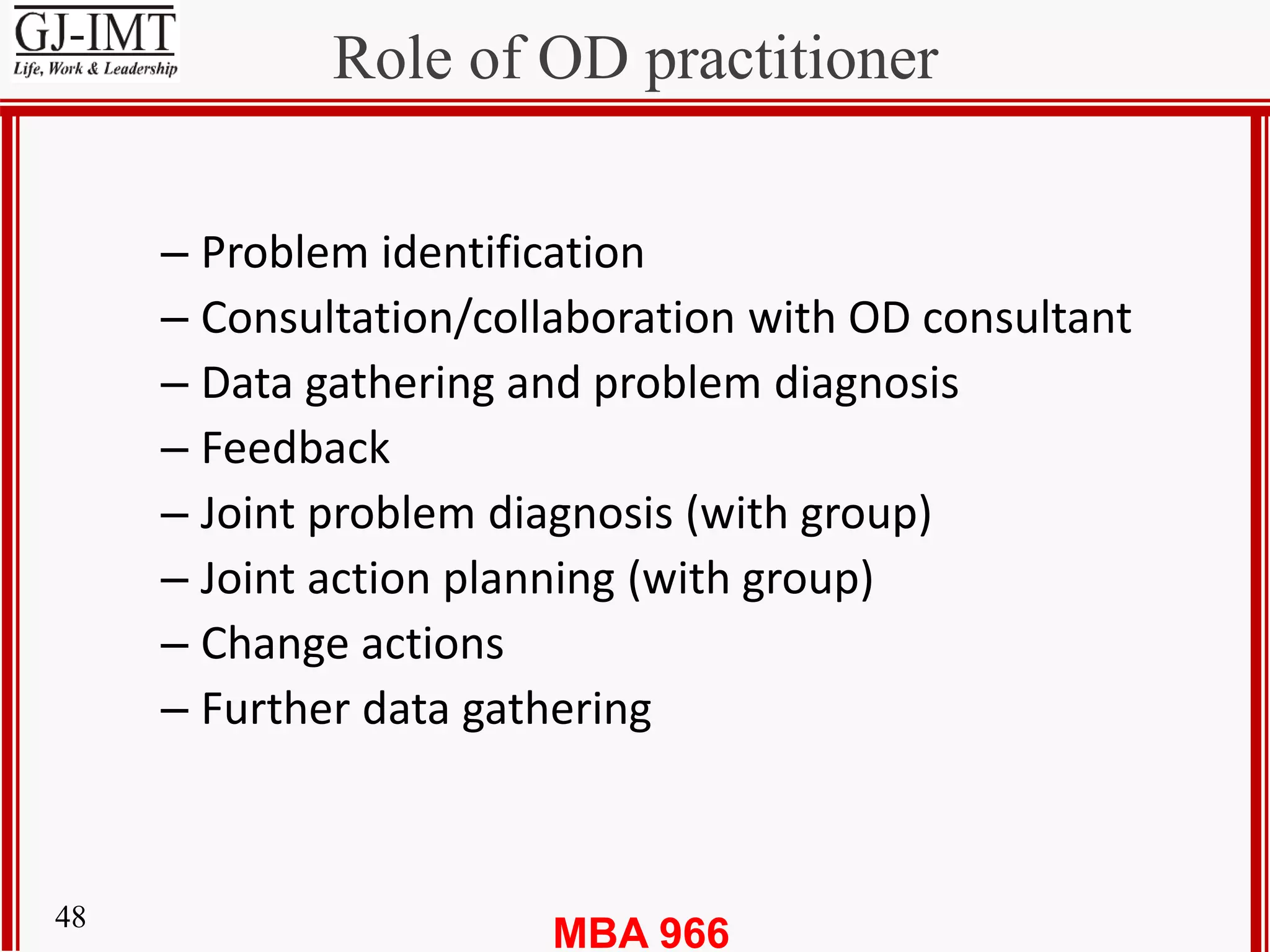 GJ-IMT
Life, Work & Leadership

Role of OD practitioner

– Problem identification
– Consultation/collaboration with OD consultant
– Data gathering and problem diagnosis
– Feedback
– Joint problem diagnosis (with group)
– Joint action planning (with group)
– Change actions
– Further data gathering

48

MBA 966